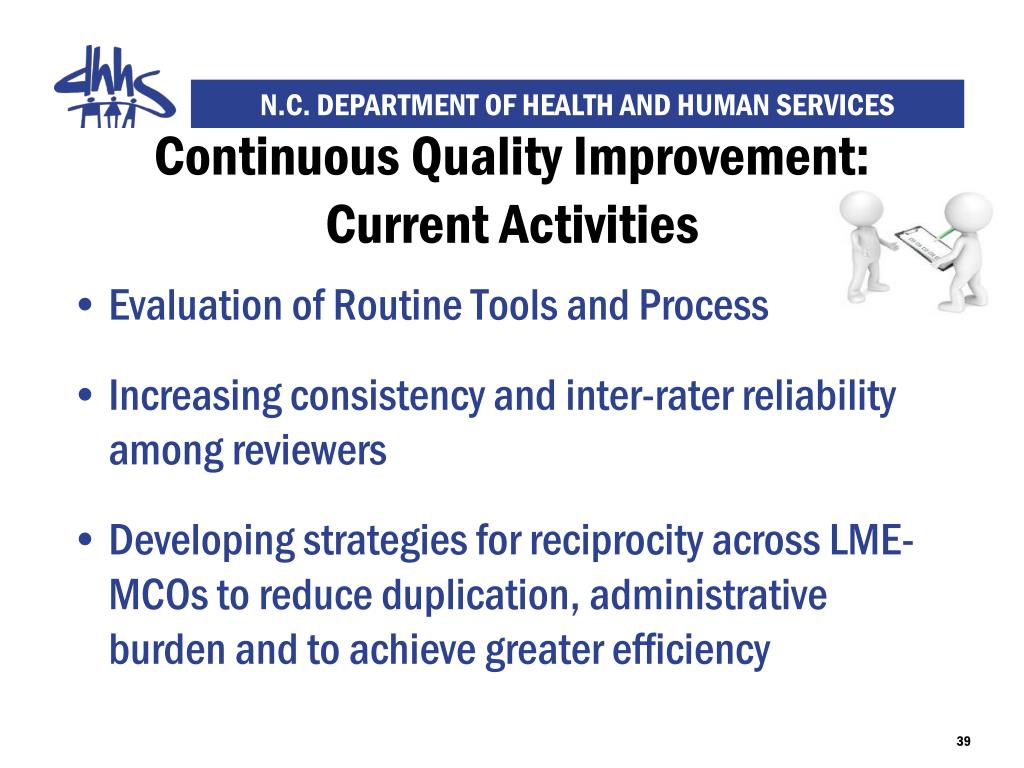 dhhs

N.C. DEPARTMENT OF HEALTH AND HUMAN SERVICES

Continuous Quality Improvement: Current Activities

• Evaluation of Routine Tools and Process

• Increasing consistency and inter-rater reliability among reviewers

• Developing strategies for reciprocity across LME-MCOs to reduce duplication, administrative burden and to achieve greater efficiency

39